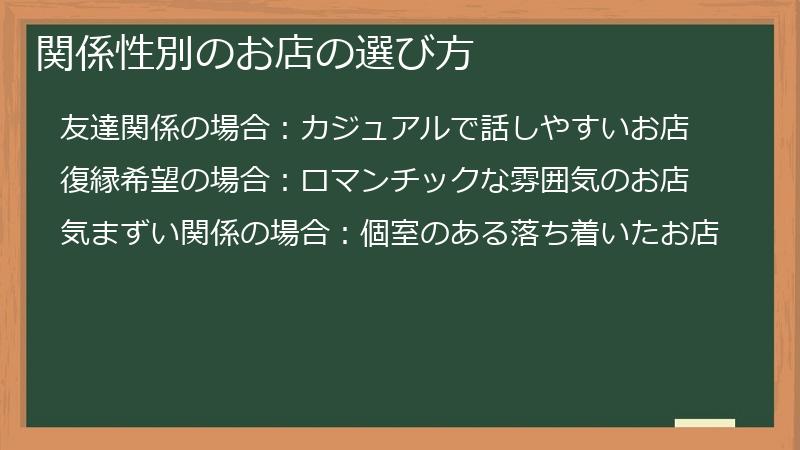 関係性別のお店の選び方

友達関係の場合：カジュアルで話しやすいお店

復縁希望の場合：ロマンチックな雰囲気のお店

気まずい関係の場合：個室のある落ち着いたお店